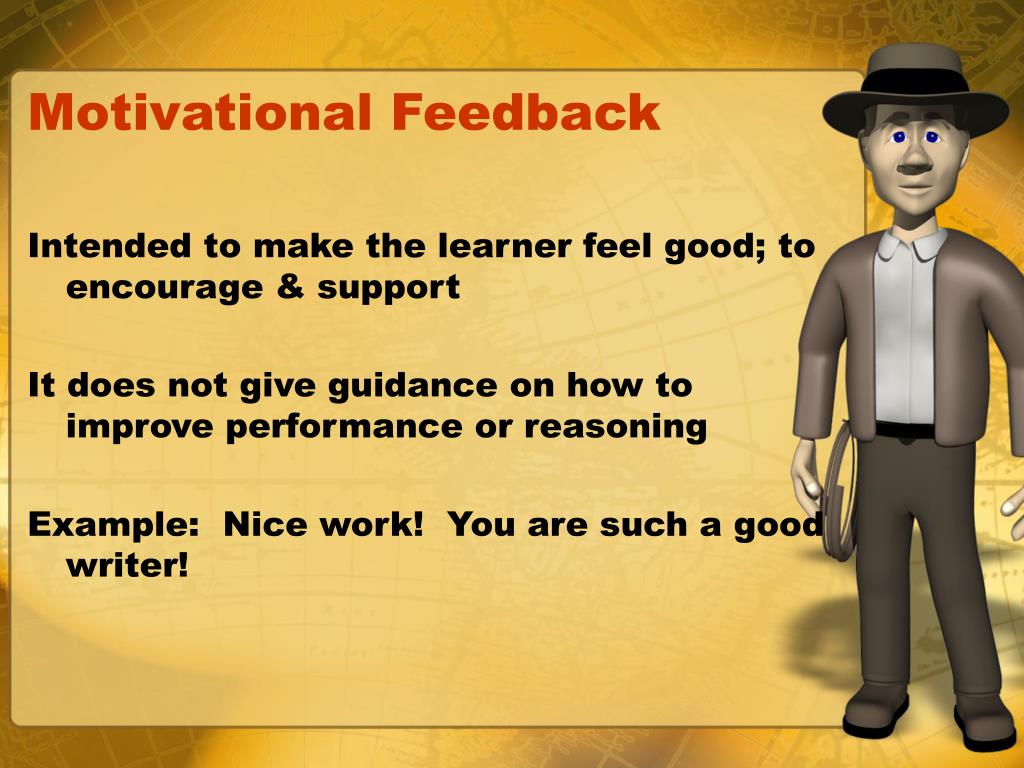 Motivational Feedback

Intended to make the learner feel good; to encourage & support

It does not give guidance on how to improve performance or reasoning

Example:  Nice work!  You are such a good writer!